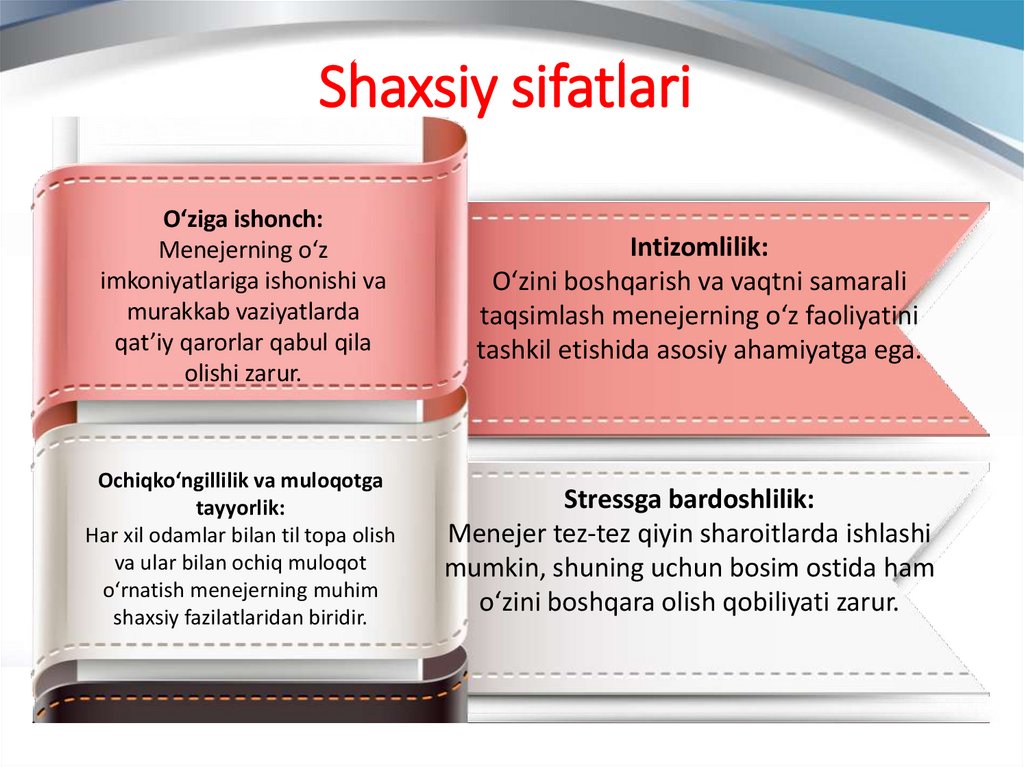 Shaxsiy sifatlari

O‘ziga ishonch:
Menejerning o‘z imkoniyatlariga ishonishi va murakkab vaziyatlarda qat’iy qarorlar qabul qila olishi zarur.

Intizomlilik:
O‘zini boshqarish va vaqtni samarali taqsimlash menejerning o‘z faoliyatini tashkil etishida asosiy ahamiyatga ega.

Ochiqko‘ngillilik va muloqotga tayyorlik:
Har xil odamlar bilan til topa olish va ular bilan ochiq muloqot o‘rnatish menejerning muhim shaxsiy fazilatlaridan biridir.

Stressga bardoshlilik:
Menejer tez-tez qiyin sharoitlarda ishlashi mumkin, shuning uchun bosim ostida ham o‘zini boshqara olish qobiliyati zarur.